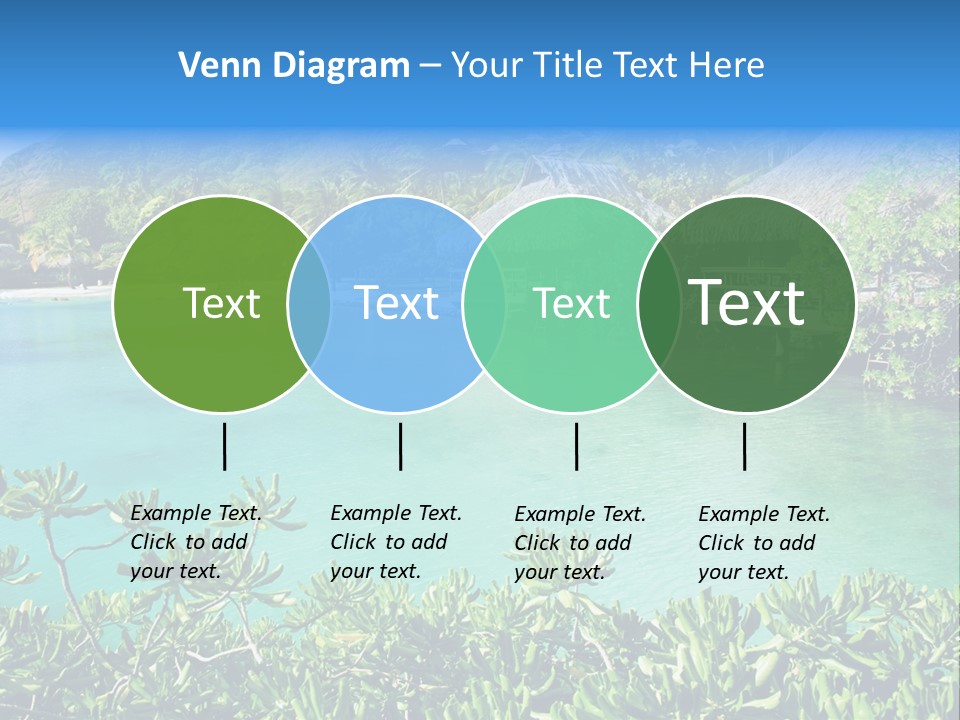 Venn Diagram – Your Title Text Here

Text

Text

Text

Text

Example Text. Click to add your text.

Example Text. Click to add your text.

Example Text. Click to add your text.

Example Text. Click to add your text.